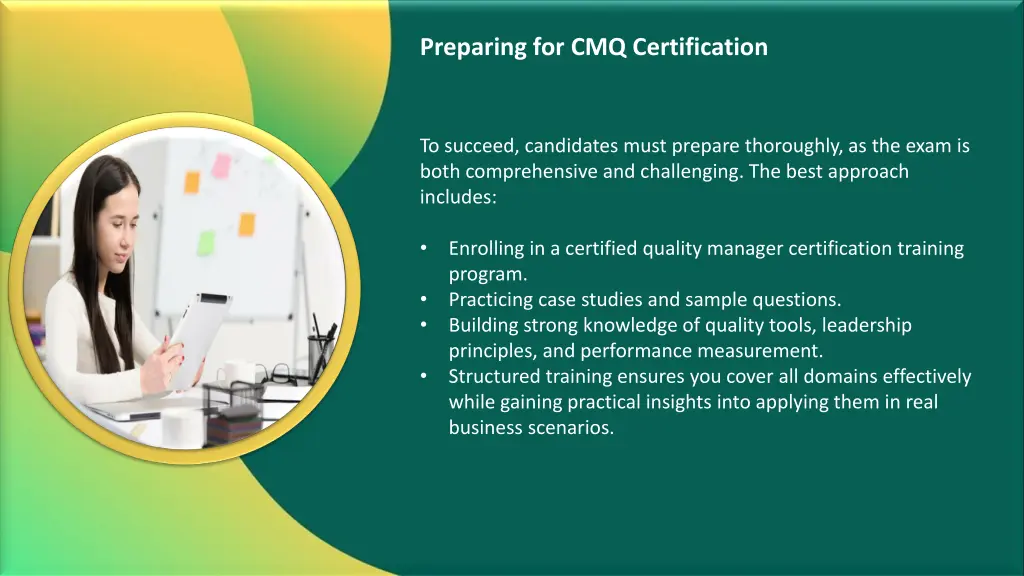 Preparing for CMQ Certification

To succeed, candidates must prepare thoroughly, as the exam is both comprehensive and challenging. The best approach includes:

• Enrolling in a certified quality manager certification training program.
• Practicing case studies and sample questions.
• Building strong knowledge of quality tools, leadership principles, and performance measurement.
• Structured training ensures you cover all domains effectively while gaining practical insights into applying them in real business scenarios.